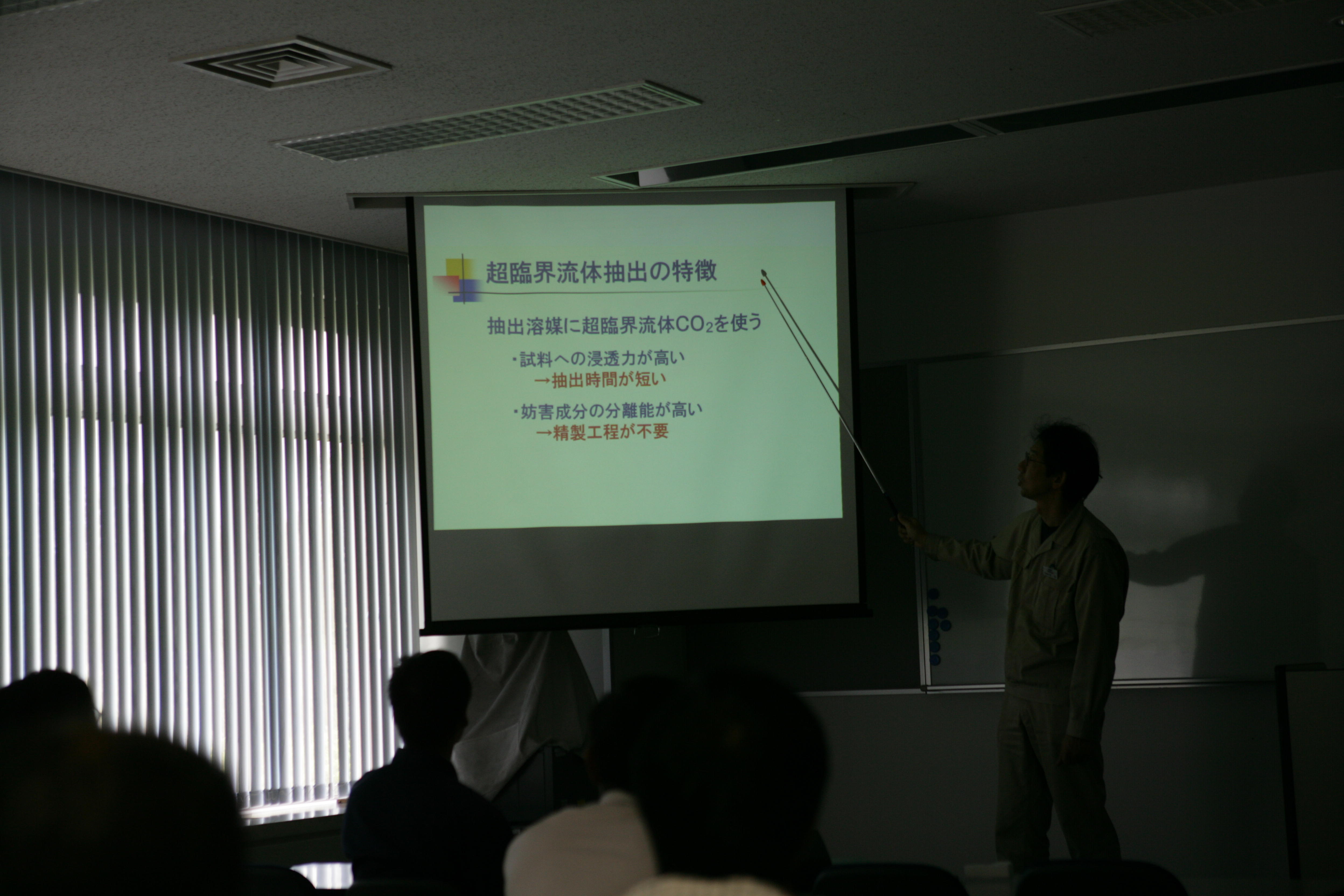 超臨界流体抽出の特徴

抽出溶媒に超臨界流体$CO_2$を使う

・試料への浸透力が高い
→抽出時間が短い

・妨害成分の分離能が高い
→精製工程が不要